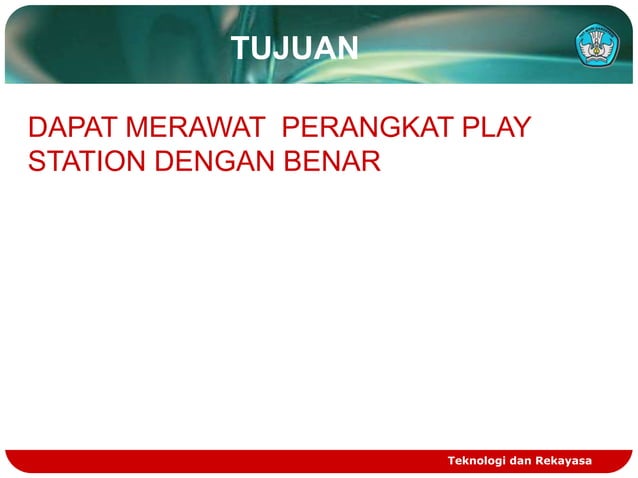 TUJUAN

DAPAT MERAWAT PERANGKAT PLAY STATION DENGAN BENAR

Teknologi dan Rekayasa